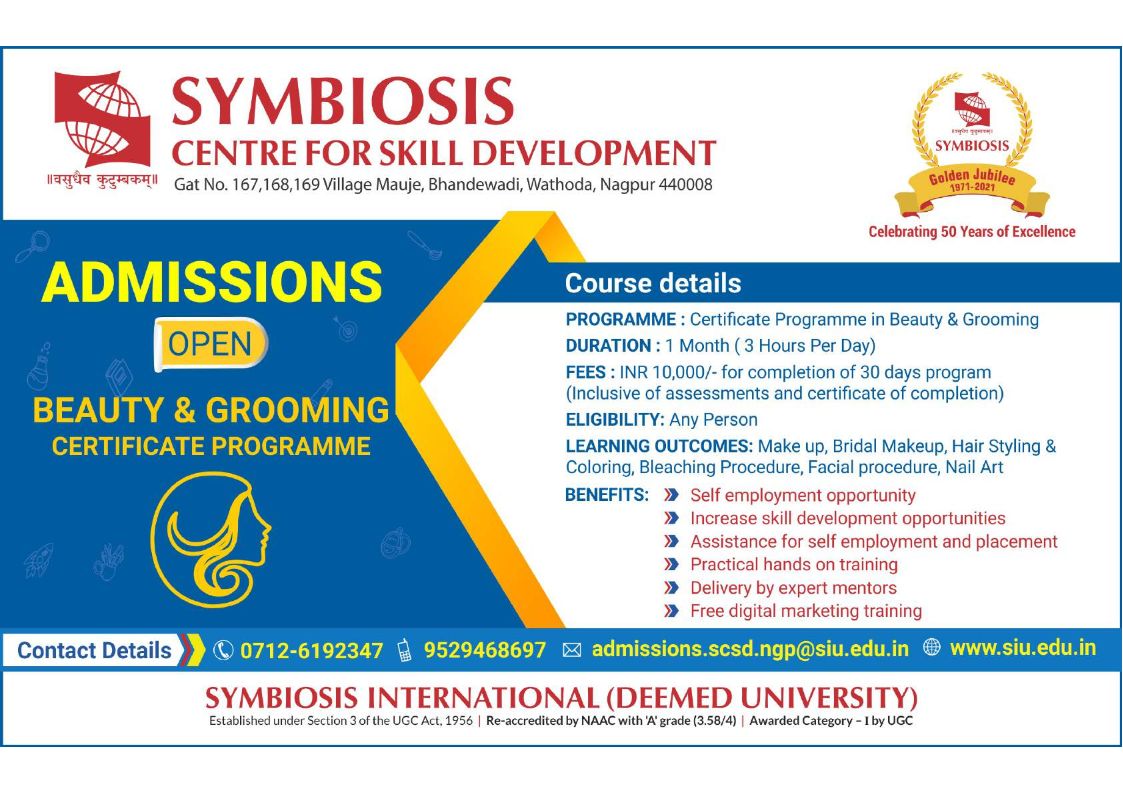 SYMBIOSIS
CENTRE FOR SKILL DEVELOPMENT
॥वसुधैव कुटुम्बकम्॥ Gat No. 167,168,169 Village Mauje, Bhandewadi, Wathoda, Nagpur 440008

॥वसुधैव कुटुम्बकम्॥
SYMBIOSIS
Golden Jubilee
1971-2021
Celebrating 50 Years of Excellence

ADMISSIONS
OPEN
BEAUTY & GROOMING
CERTIFICATE PROGRAMME

Course details
PROGRAMME : Certificate Programme in Beauty & Grooming
DURATION : 1 Month ( 3 Hours Per Day)
FEES : INR 10,000/- for completion of 30 days program (Inclusive of assessments and certificate of completion)
ELIGIBILITY: Any Person
LEARNING OUTCOMES: Make up, Bridal Makeup, Hair Styling & Coloring, Bleaching Procedure, Facial procedure, Nail Art
BENEFITS: Self employment opportunity
Increase skill development opportunities
Assistance for self employment and placement
Practical hands on training
Delivery by expert mentors
Free digital marketing training

Contact Details 0712-6192347 9529468697 admissions.scsd.ngp@siu.edu.in www.siu.edu.in

SYMBIOSIS INTERNATIONAL (DEEMED UNIVERSITY)
Established under Section 3 of the UGC Act, 1956 | Re-accredited by NAAC with 'A' grade (3.58/4) | Awarded Category – I by UGC